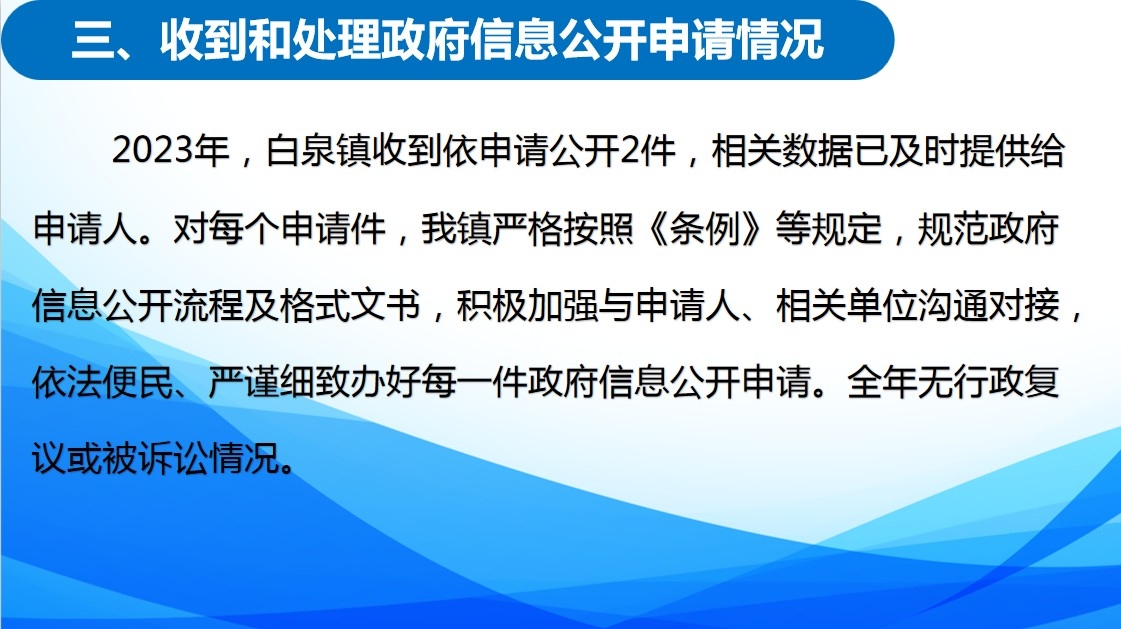 三、收到和处理政府信息公开申请情况

2023年，白泉镇收到依申请公开2件，相关数据已及时提供给申请人。对每个申请件，我镇严格按照《条例》等规定，规范政府信息公开流程及格式文书，积极加强与申请人、相关单位沟通对接，依法便民、严谨细致办好每一件政府信息公开申请。全年无行政复议或被诉讼情况。